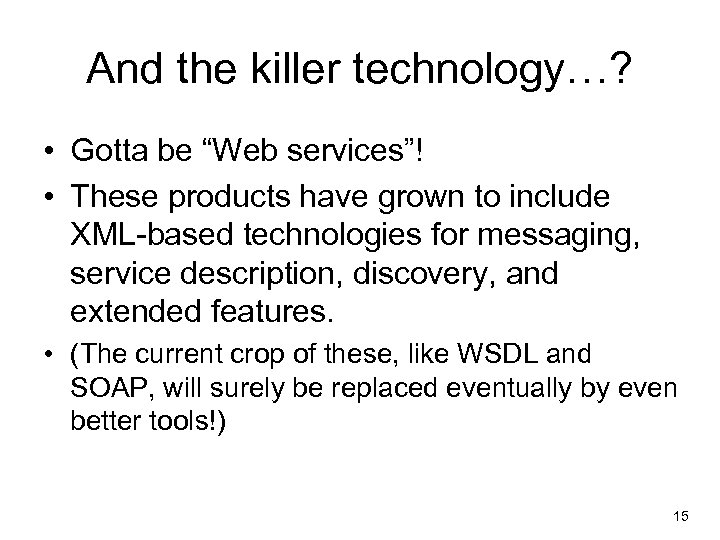 And the killer technology…?

• Gotta be “Web services”!

• These products have grown to include XML-based technologies for messaging, service description, discovery, and extended features.

• (The current crop of these, like WSDL and SOAP, will surely be replaced eventually by even better tools!)

15